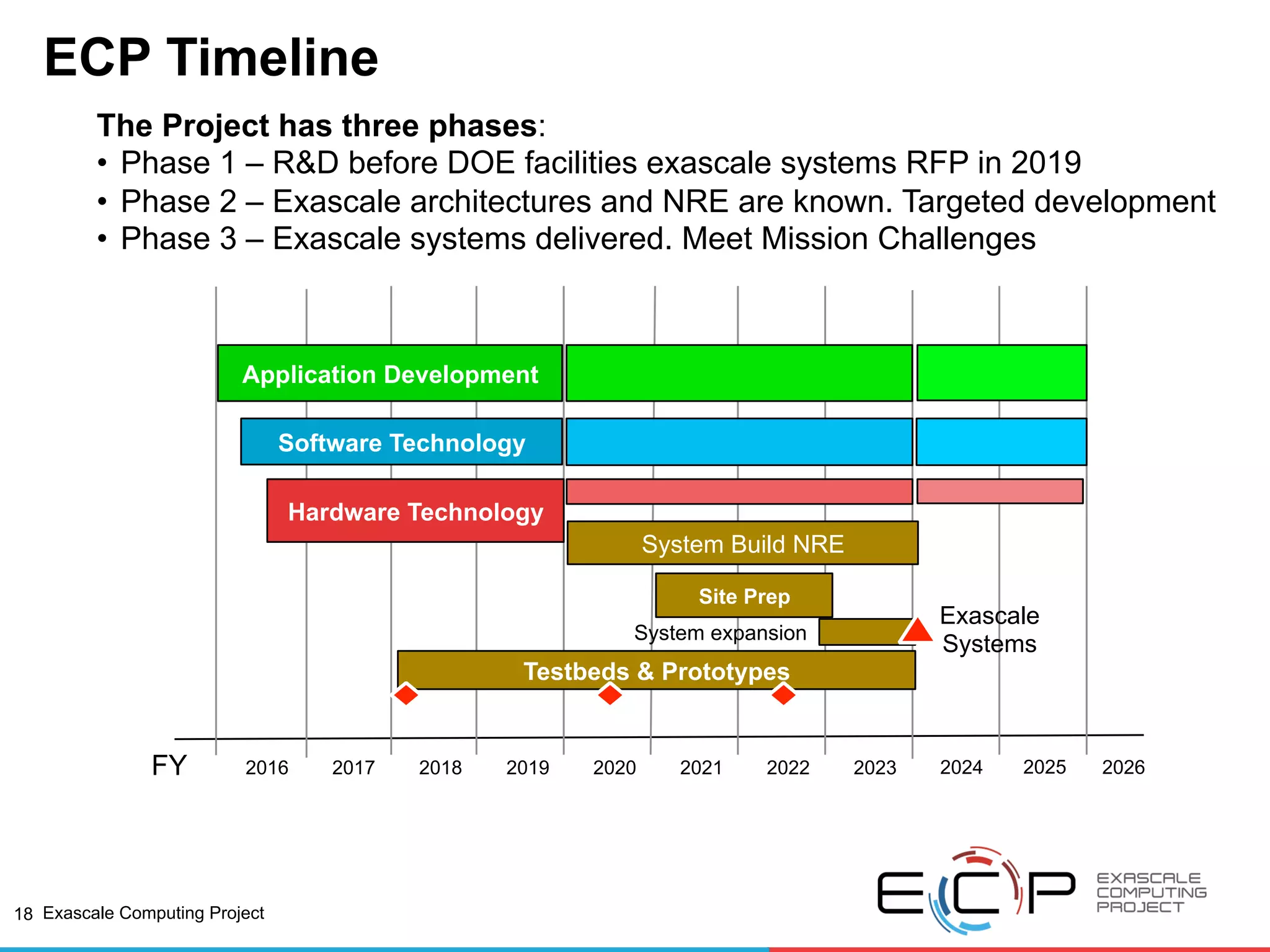 ECP Timeline

The Project has three phases:
• Phase 1 – R&D before DOE facilities exascale systems RFP in 2019
• Phase 2 – Exascale architectures and NRE are known. Targeted development
• Phase 3 – Exascale systems delivered. Meet Mission Challenges

Application Development

Software Technology

Hardware Technology

System Build NRE

Site Prep

System expansion

Exascale Systems

Testbeds & Prototypes

FY 2016 2017 2018 2019 2020 2021 2022 2023 2024 2025 2026

18 Exascale Computing Project

ECP EXASCALE COMPUTING PROJECT